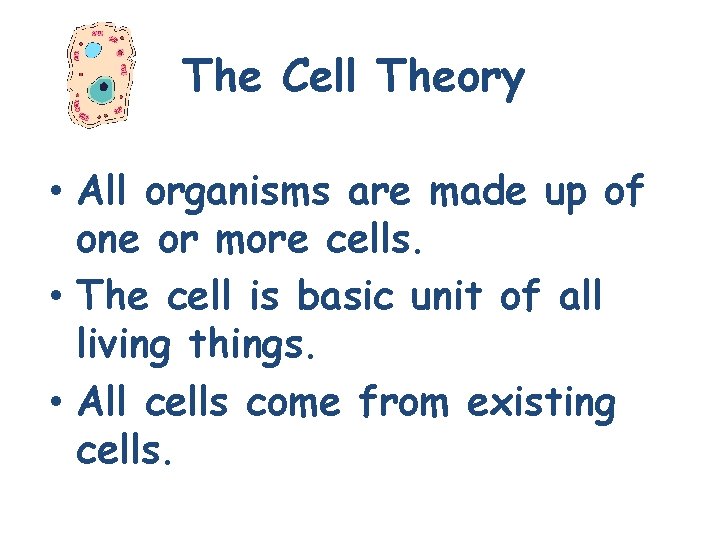 The Cell Theory

• All organisms are made up of one or more cells.
• The cell is basic unit of all living things.
• All cells come from existing cells.